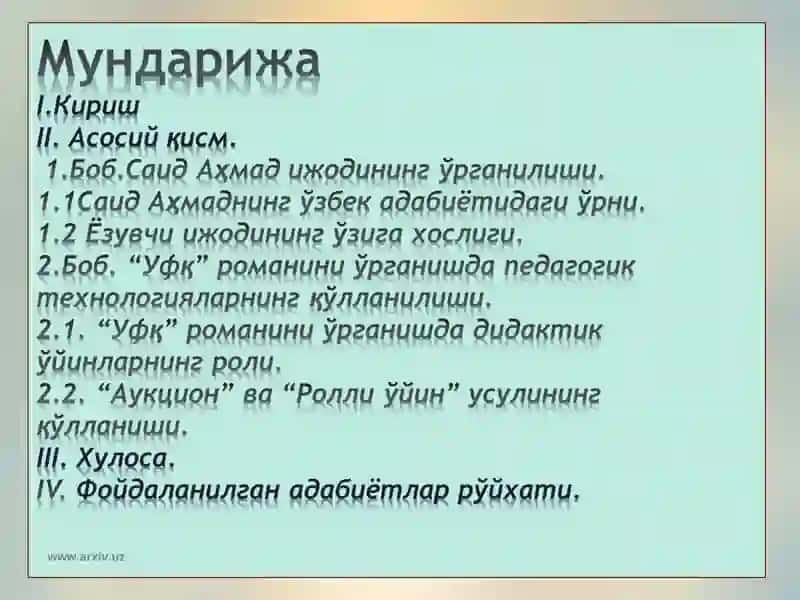 Мундарижа
I.Кириш
II. Асосий қисм.
1.Боб.Саид Аҳмад ижодининг ўрганилиши.
1.1Саид Аҳмаднинг ўзбек адабиётидаги ўрни.
1.2 Ёзувчи ижодининг ўзига хослиги.
2.Боб. “Уфқ” романини ўрганишда педагогик технологияларнинг қўлланилиши.
2.1. “Уфқ” романини ўрганишда дидактик ўйинларнинг роли.
2.2. “Аукцион” ва “Ролли ўйин” усулининг қўлланиши.
III. Хулоса.
IV. Фойдаланилган адабиётлар рўйхати.

www.arxiv.uz